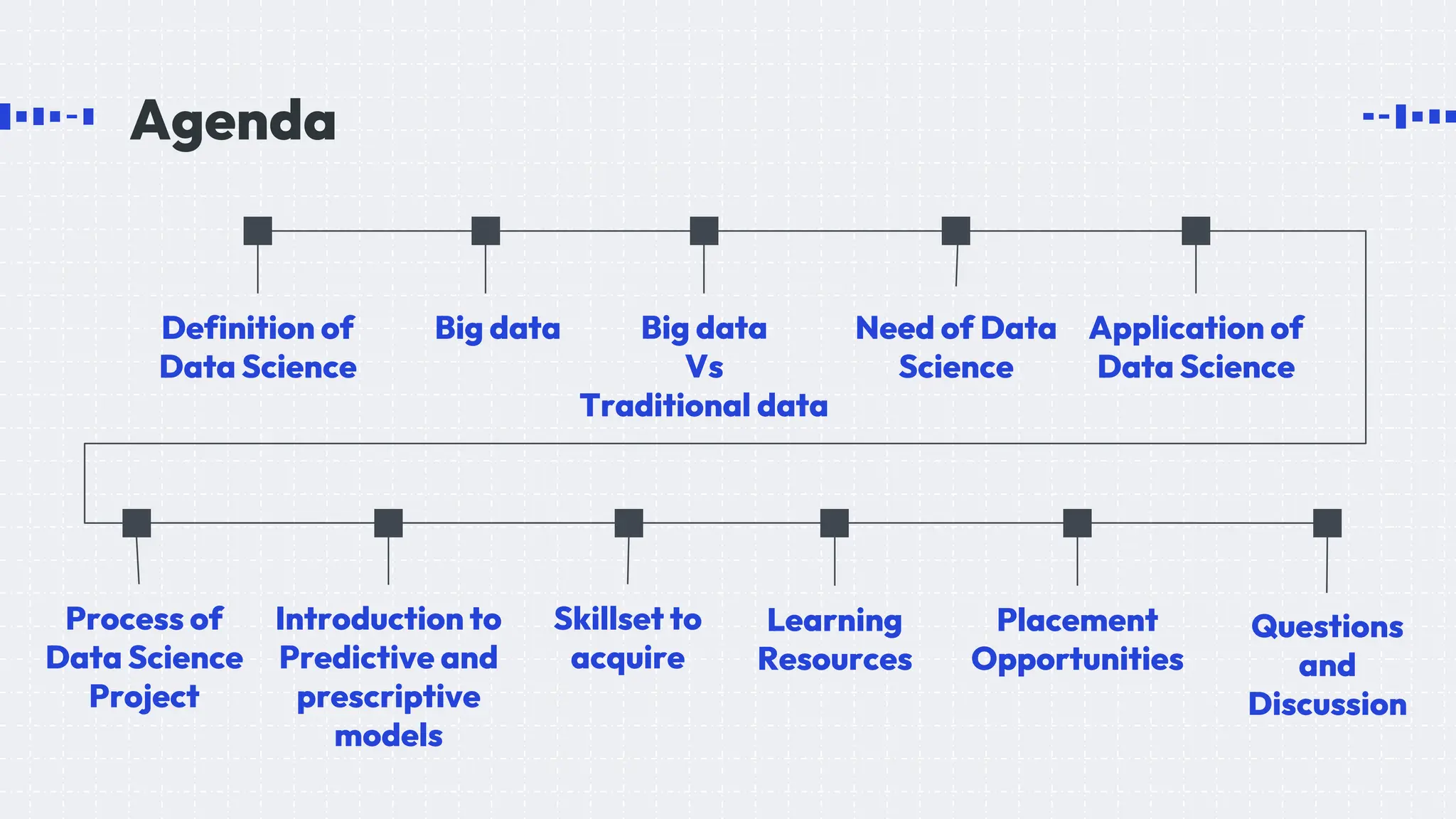 Agenda

Definition of Data Science

Big data

Big data Vs Traditional data

Need of Data Science

Application of Data Science

Process of Data Science Project

Introduction to Predictive and prescriptive models

Skillset to acquire

Learning Resources

Placement Opportunities

Questions and Discussion